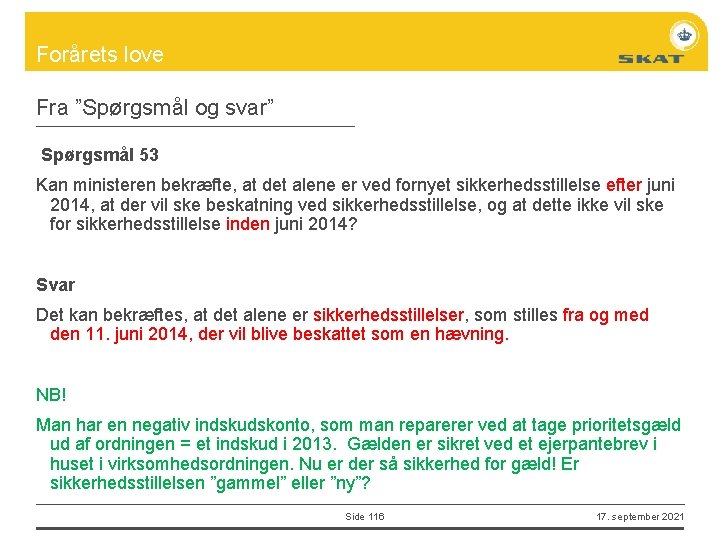 Forårets love

SKAT

Fra ”Spørgsmål og svar”

Spørgsmål 53

Kan ministeren bekræfte, at det alene er ved fornyet sikkerhedsstillelse efter juni 2014, at der vil ske beskatning ved sikkerhedsstillelse, og at dette ikke vil ske for sikkerhedsstillelse inden juni 2014?

Svar

Det kan bekræftes, at det alene er sikkerhedsstillelser, som stilles fra og med den 11. juni 2014, der vil blive beskattet som en hævning.

NB!

Man har en negativ indskudskonto, som man reparerer ved at tage prioritetsgæld ud af ordningen = et indskud i 2013. Gælden er sikret ved et ejerpantebrev i huset i virksomhedsordningen. Nu er der så sikkerhed for gæld! Er sikkerhedsstillelsen ”gammel” eller ”ny”?

Side 116

17. september 2021